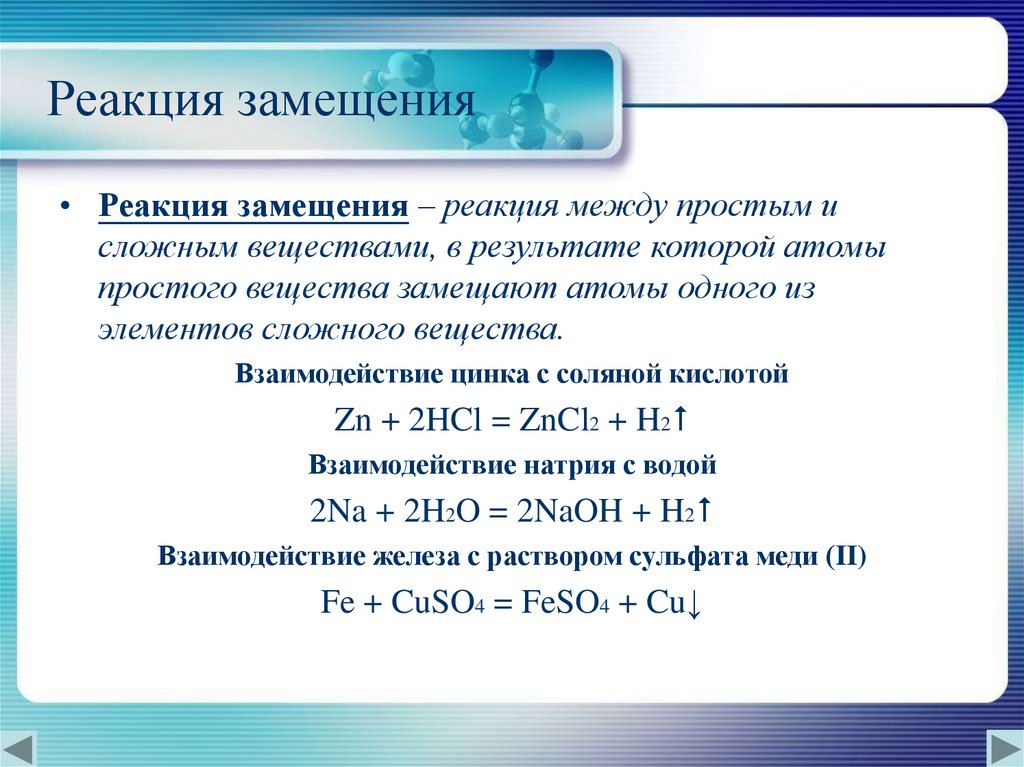 Реакция замещения

• Реакция замещения – реакция между простым и сложным веществами, в результате которой атомы простого вещества замещают атомы одного из элементов сложного вещества.

Взаимодействие цинка с соляной кислотой

$Zn + 2HCl = ZnCl_2 + H_2\uparrow$

Взаимодействие натрия с водой

$2Na + 2H_2O = 2NaOH + H_2\uparrow$

Взаимодействие железа с раствором сульфата меди (II)

$Fe + CuSO_4 = FeSO_4 + Cu\downarrow$